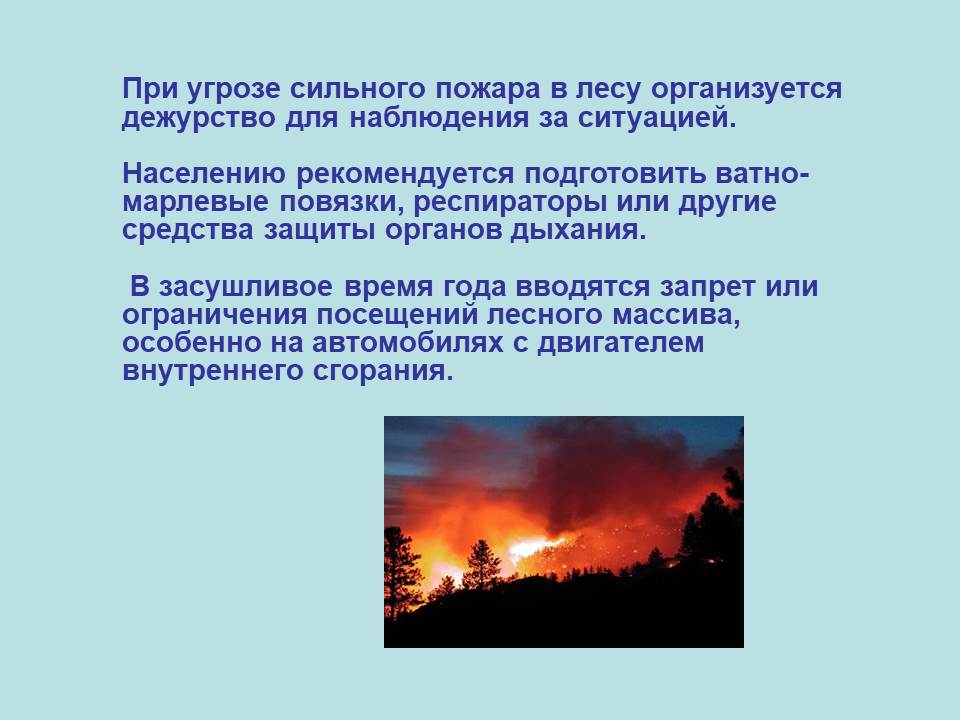 При угрозе сильного пожара в лесу организуется дежурство для наблюдения за ситуацией.

Населению рекомендуется подготовить ватно-марлевые повязки, респираторы или другие средства защиты органов дыхания.

В засушливое время года вводятся запрет или ограничения посещений лесного массива, особенно на автомобилях с двигателем внутреннего сгорания.